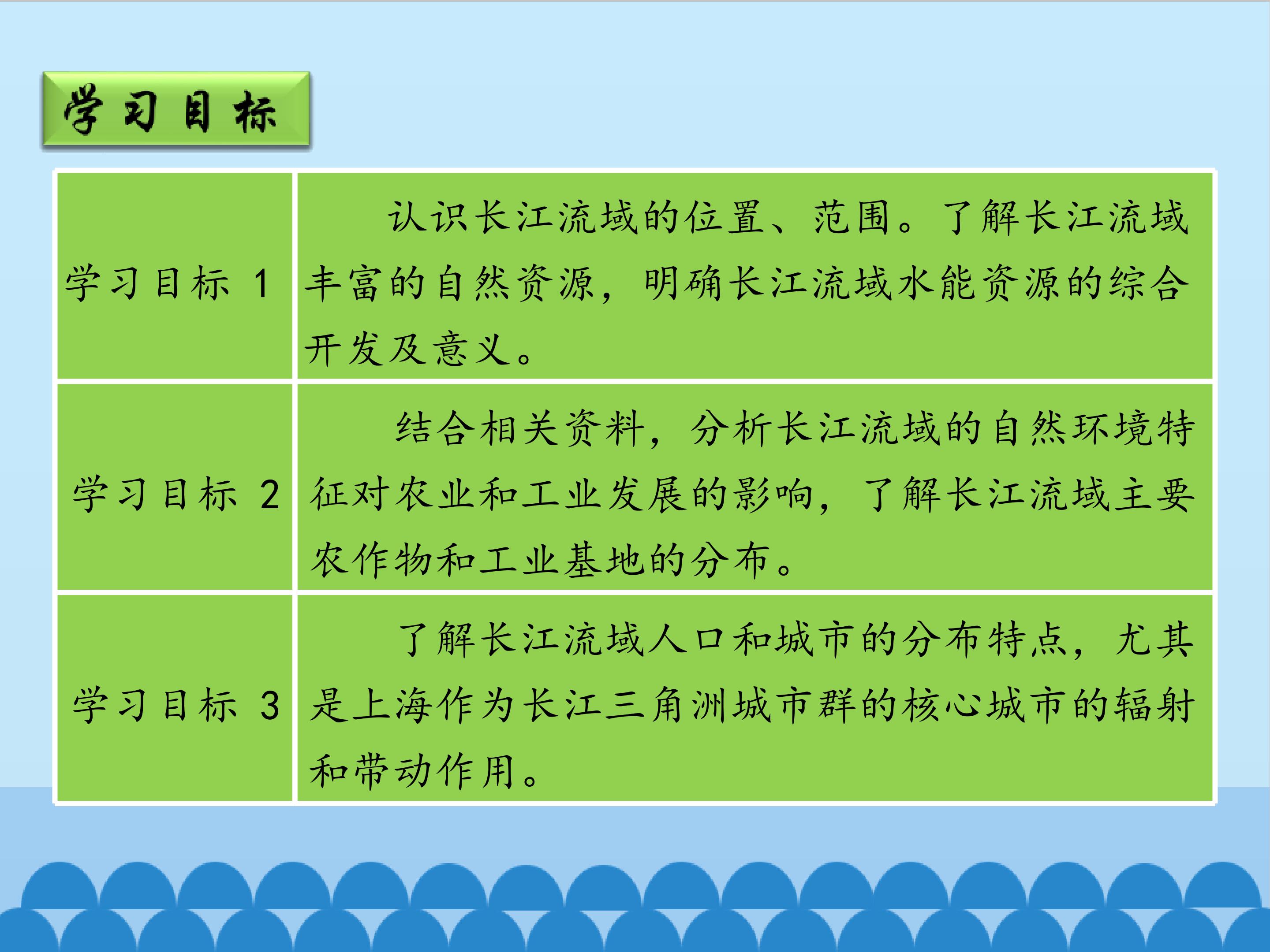 学习目标

| 学习目标1 | 认识长江流域的位置、范围。了解长江流域丰富的自然资源，明确长江流域水能资源的综合开发及意义。 |
|---|---|
| 学习目标2 | 结合相关资料，分析长江流域的自然环境特征对农业和工业发展的影响，了解长江流域主要农作物和工业基地的分布。 |
| 学习目标3 | 了解长江流域人口和城市的分布特点，尤其是上海作为长江三角洲城市群的核心城市的辐射和带动作用。 |